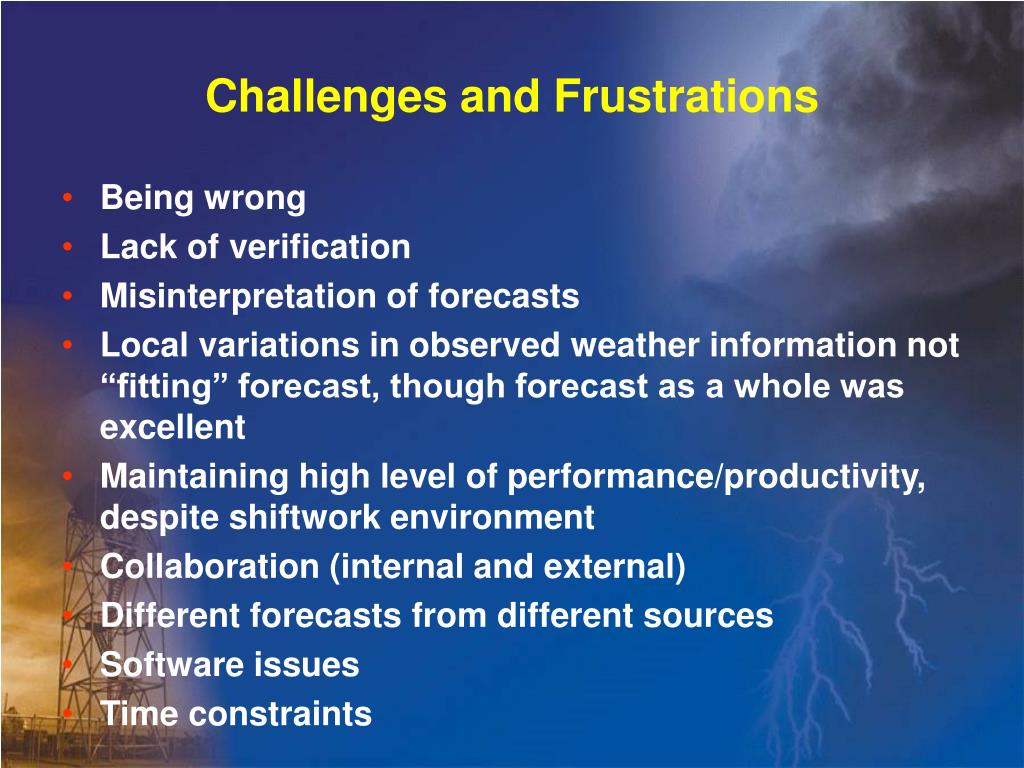 Challenges and Frustrations

• Being wrong
• Lack of verification
• Misinterpretation of forecasts
• Local variations in observed weather information not “fitting” forecast, though forecast as a whole was excellent
• Maintaining high level of performance/productivity, despite shiftwork environment
• Collaboration (internal and external)
• Different forecasts from different sources
• Software issues
• Time constraints